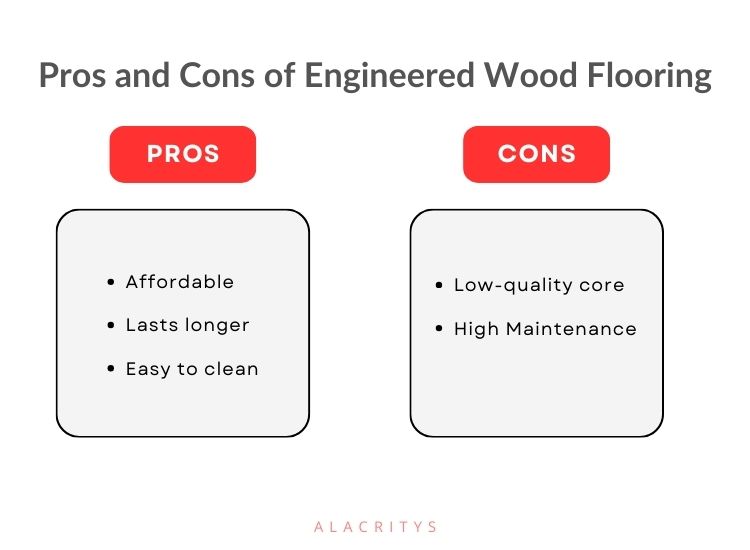 Pros and Cons of Engineered Wood Flooring

PROS

- Affordable
- Lasts longer
- Easy to clean

CONS

- Low-quality core
- High Maintenance

ALACRITYS